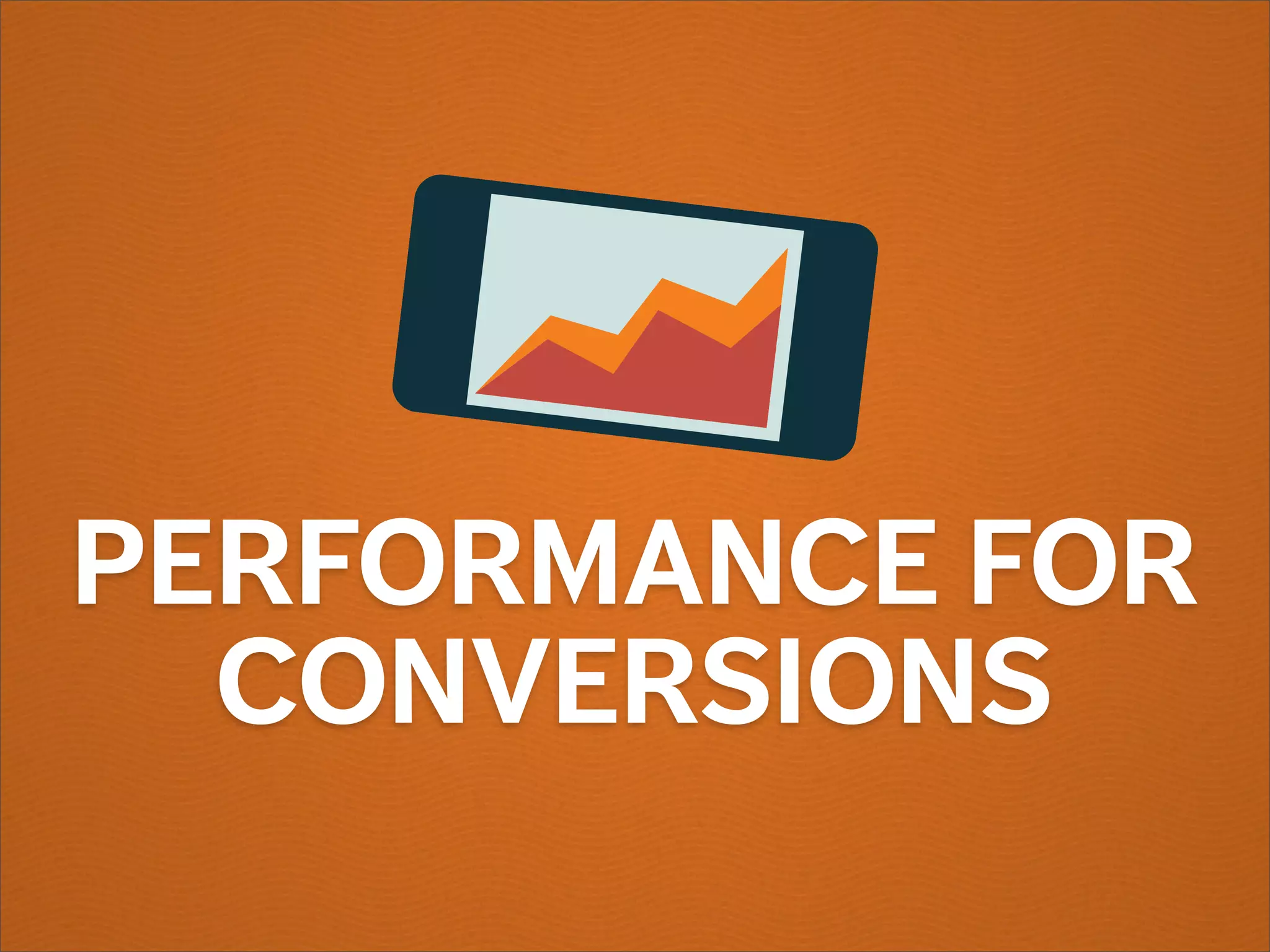 PERFORMANCE FOR CONVERSIONS